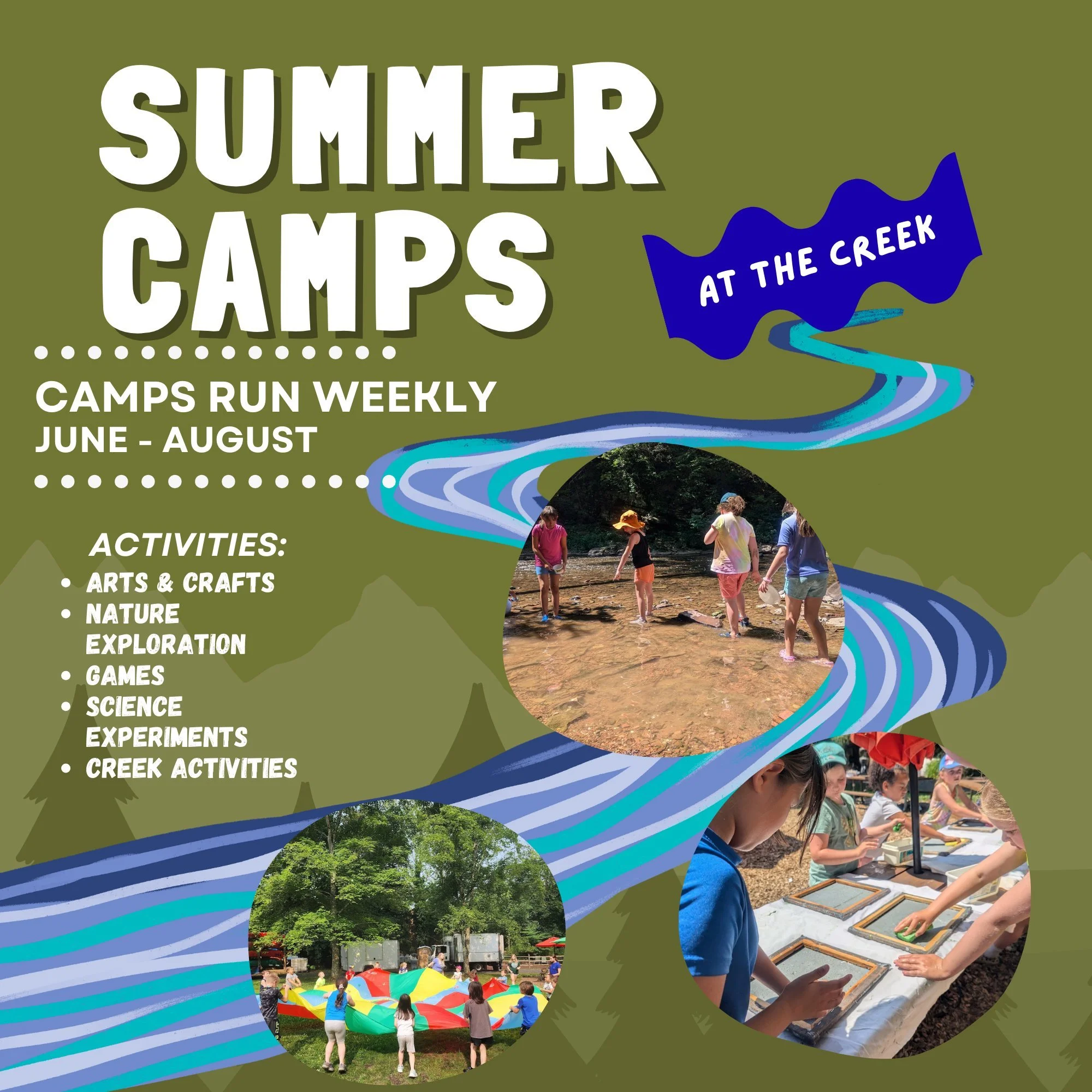 SUMMER CAMPS

AT THE CREEK

CAMPS RUN WEEKLY
JUNE - AUGUST

ACTIVITIES:
- ARTS & CRAFTS
- NATURE EXPLORATION
- GAMES
- SCIENCE EXPERIMENTS
- CREEK ACTIVITIES